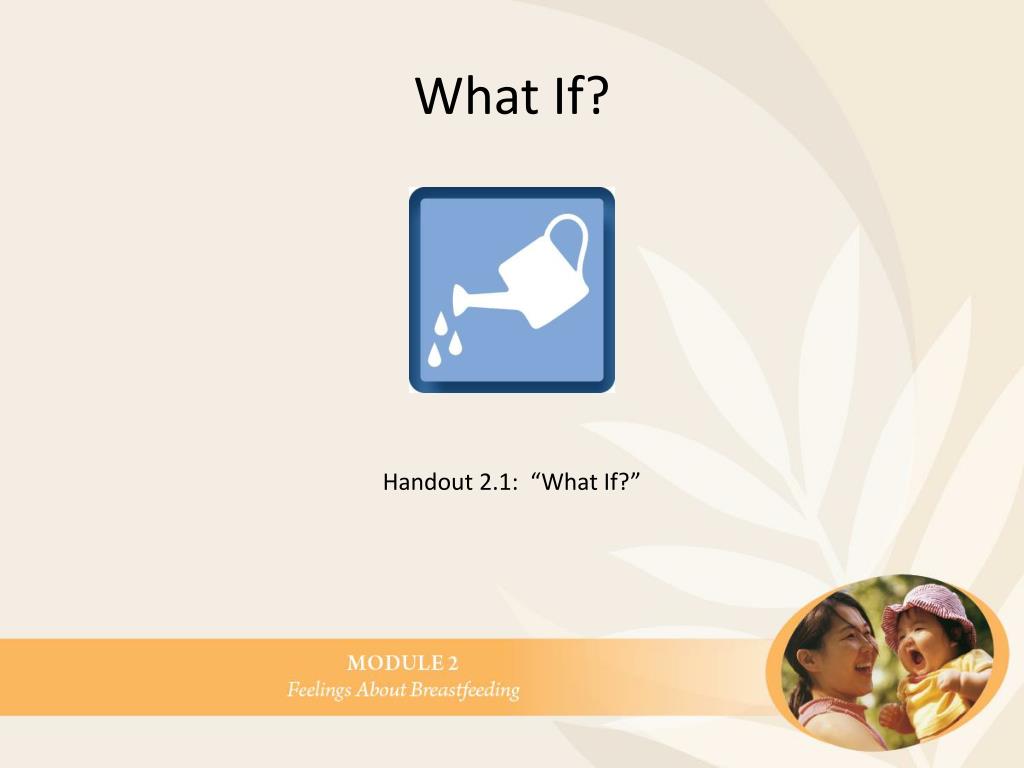 What If?

Handout 2.1: “What If?”

MODULE 2
Feelings About Breastfeeding